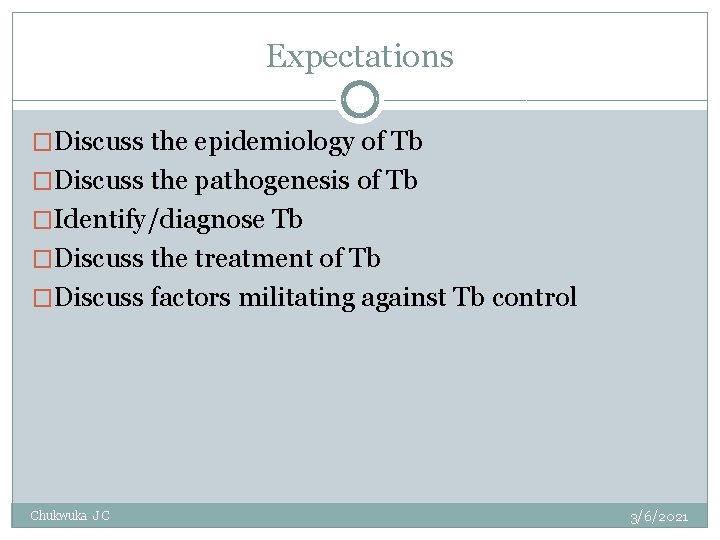 Expectations

□Discuss the epidemiology of Tb
□Discuss the pathogenesis of Tb
□Identify/diagnose Tb
□Discuss the treatment of Tb
□Discuss factors militating against Tb control

Chukwuka J C

3/6/2021